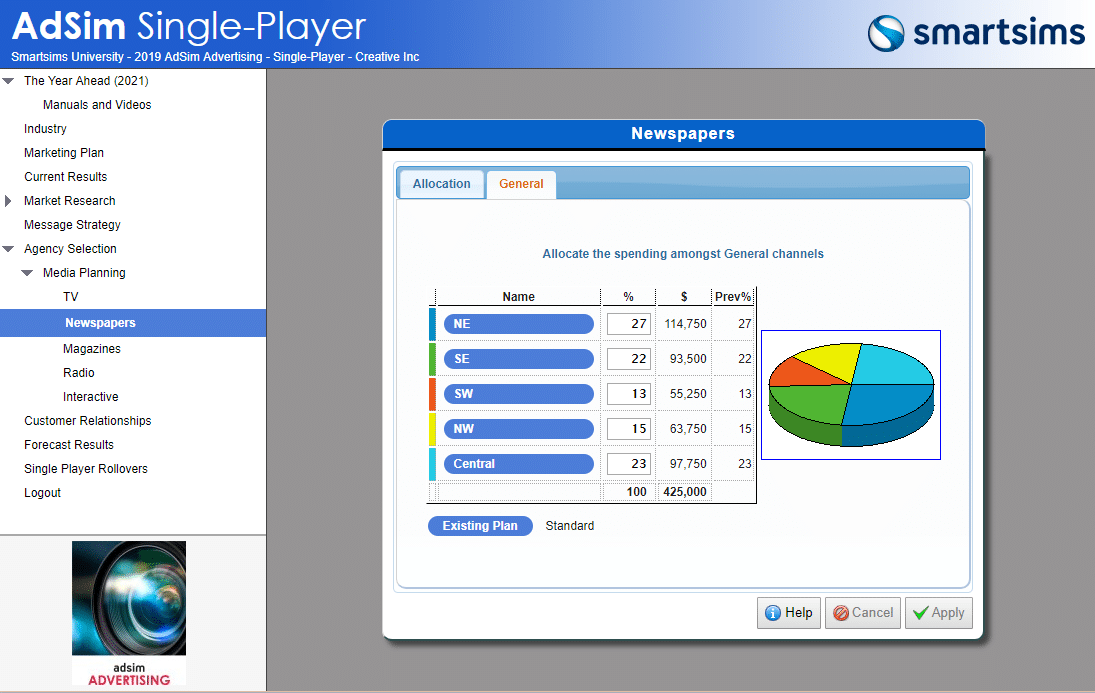 AdSim Single-Player
Smartsims University - 2019 AdSim Advertising - Single-Player - Creative Inc

smartsims

The Year Ahead (2021)
Manuals and Videos
Industry
Marketing Plan
Current Results
Market Research
Message Strategy
Agency Selection
Media Planning
TV
Newspapers
Magazines
Radio
Interactive
Customer Relationships
Forecast Results
Single Player Rollovers
Logout

adsim
ADVERTISING

Newspapers

Allocation General

Allocate the spending amongst General channels

| Name | % | $ | Prev% |
|---|---|---|---|
| NE | 27 | 114,750 | 27 |
| SE | 22 | 93,500 | 22 |
| SW | 13 | 55,250 | 13 |
| NW | 15 | 63,750 | 15 |
| Central | 23 | 97,750 | 23 |
| | 100 | 425,000 | |

Existing Plan Standard

Help Cancel Apply